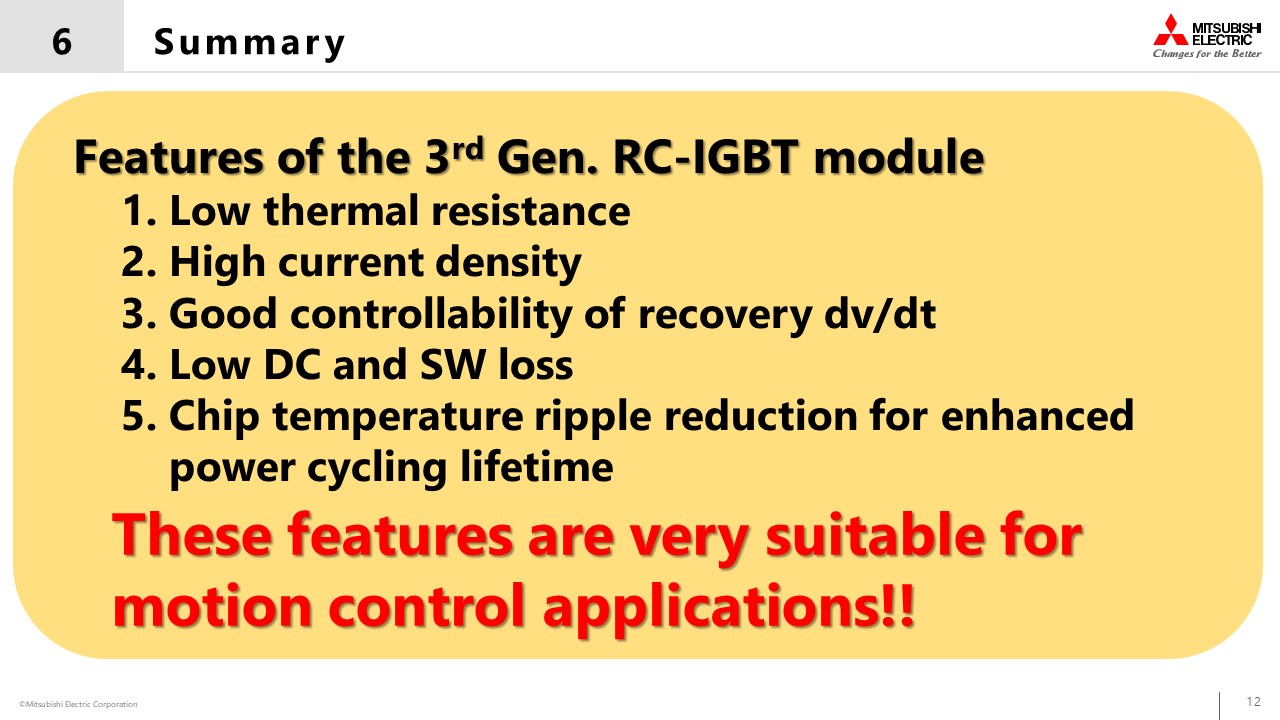 6 Summary

MITSUBISHI ELECTRIC
Changes for the Better

Features of the 3$^{rd}$ Gen. RC-IGBT module
1. Low thermal resistance
2. High current density
3. Good controllability of recovery dv/dt
4. Low DC and SW loss
5. Chip temperature ripple reduction for enhanced power cycling lifetime

These features are very suitable for motion control applications!!

©Mitsubishi Electric Corporation

12